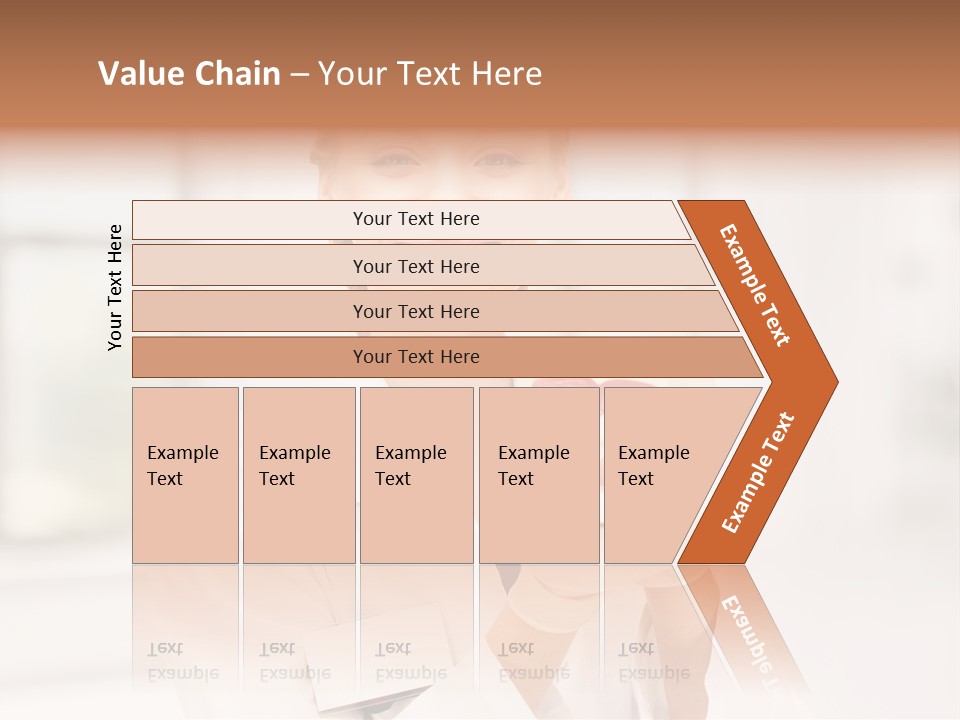 Value Chain – Your Text Here

Your Text Here

Your Text Here

Your Text Here

Your Text Here

Your Text Here

Example Text

Example Text

Example Text

Example Text

Example Text

Example Text

Example Text